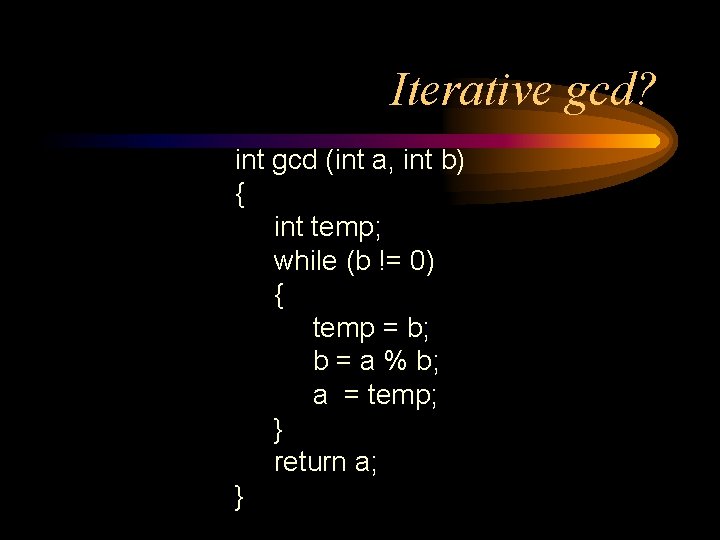 Iterative gcd?

int gcd (int a, int b)
{
int temp;
while (b != 0)
{
temp = b;
b = a % b;
a = temp;
}
return a;
}